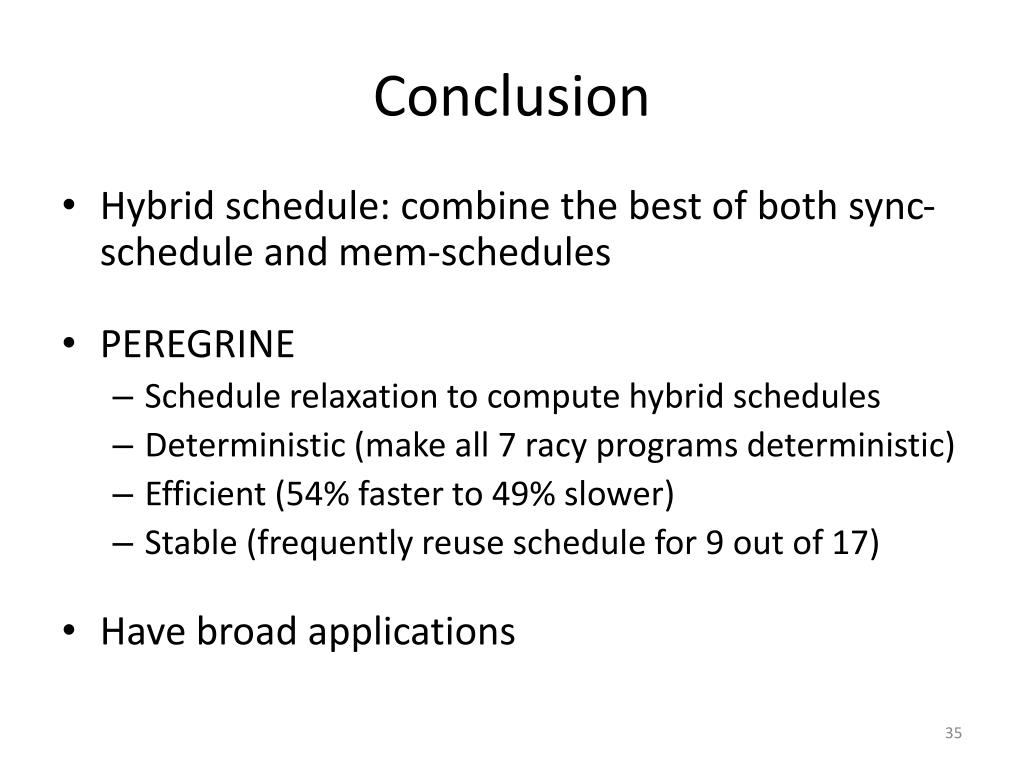 Conclusion

• Hybrid schedule: combine the best of both sync-schedule and mem-schedules

• PEREGRINE
– Schedule relaxation to compute hybrid schedules
– Deterministic (make all 7 racy programs deterministic)
– Efficient (54% faster to 49% slower)
– Stable (frequently reuse schedule for 9 out of 17)

• Have broad applications

35